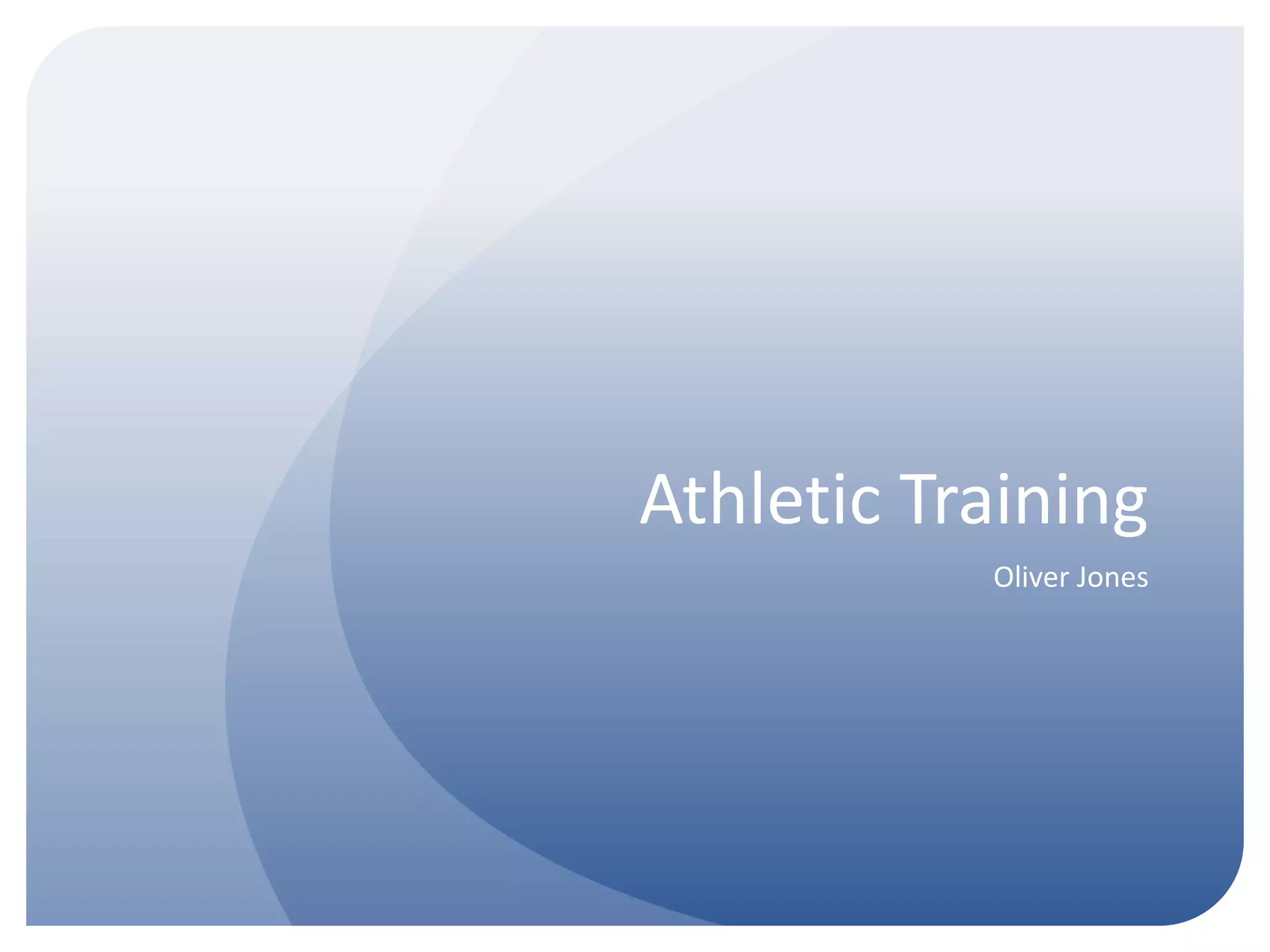 Athletic Training

Oliver Jones